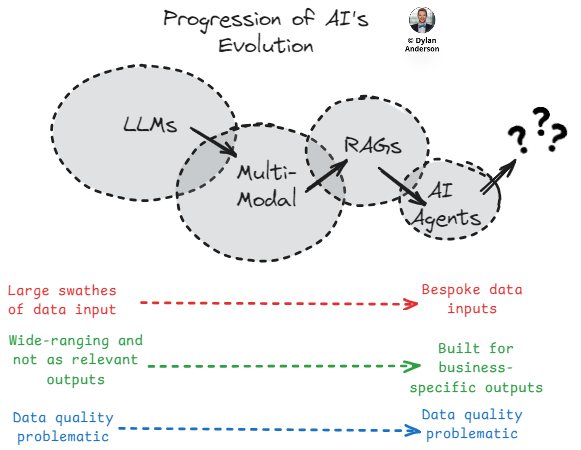 Progression of AI's Evolution

© Dylan Anderson

LLMs

Multi-Modal

RAGs

AI Agents

???

Large swathes of data input

Bespoke data inputs

Wide-ranging and not as relevant outputs

Built for business-specific outputs

Data quality problematic

Data quality problematic